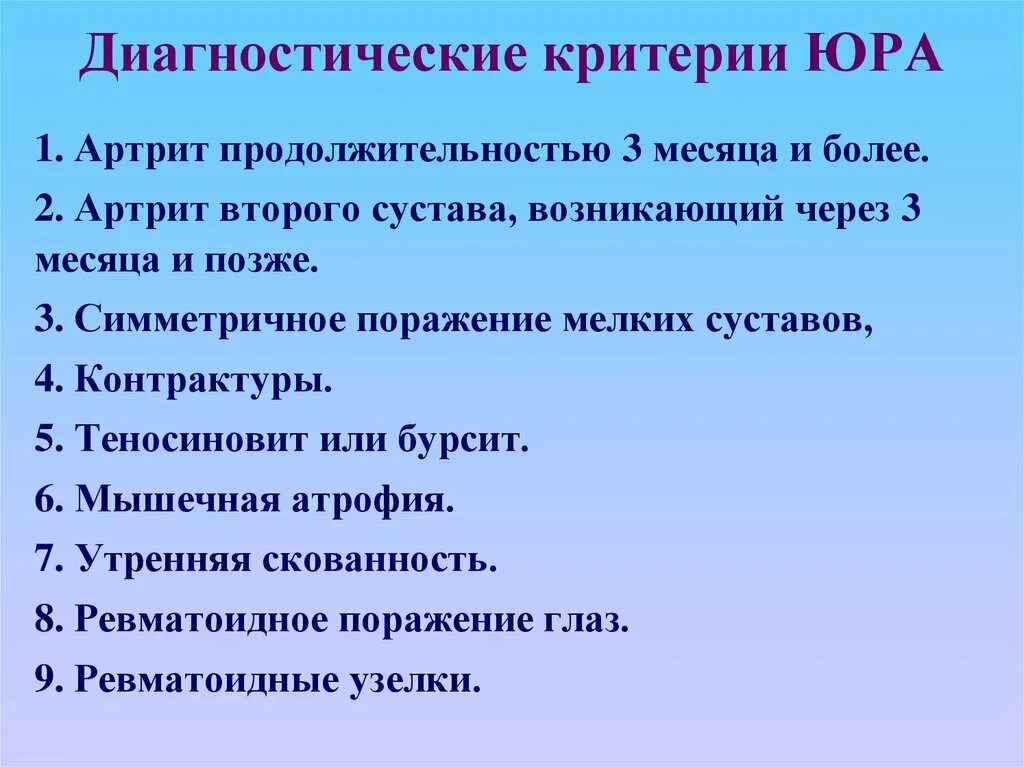 Диагностические критерии ЮРА

1. Артрит продолжительностью 3 месяца и более.

2. Артрит второго сустава, возникающий через 3 месяца и позже.

3. Симметричное поражение мелких суставов,

4. Контрактуры.

5. Теносиновит или бурсит.

6. Мышечная атрофия.

7. Утренняя скованность.

8. Ревматоидное поражение глаз.

9. Ревматоидные узелки.